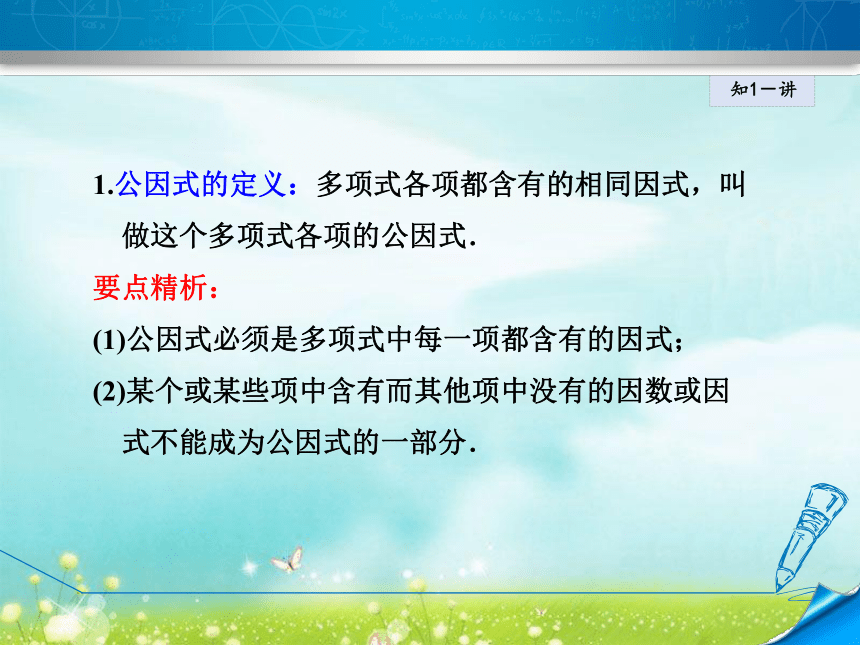 知1－讲

1.公因式的定义：多项式各项都含有的相同因式，叫做这个多项式各项的公因式.

要点精析：

(1)公因式必须是多项式中每一项都含有的因式；

(2)某个或某些项中含有而其他项中没有的因数或因式不能成为公因式的一部分.